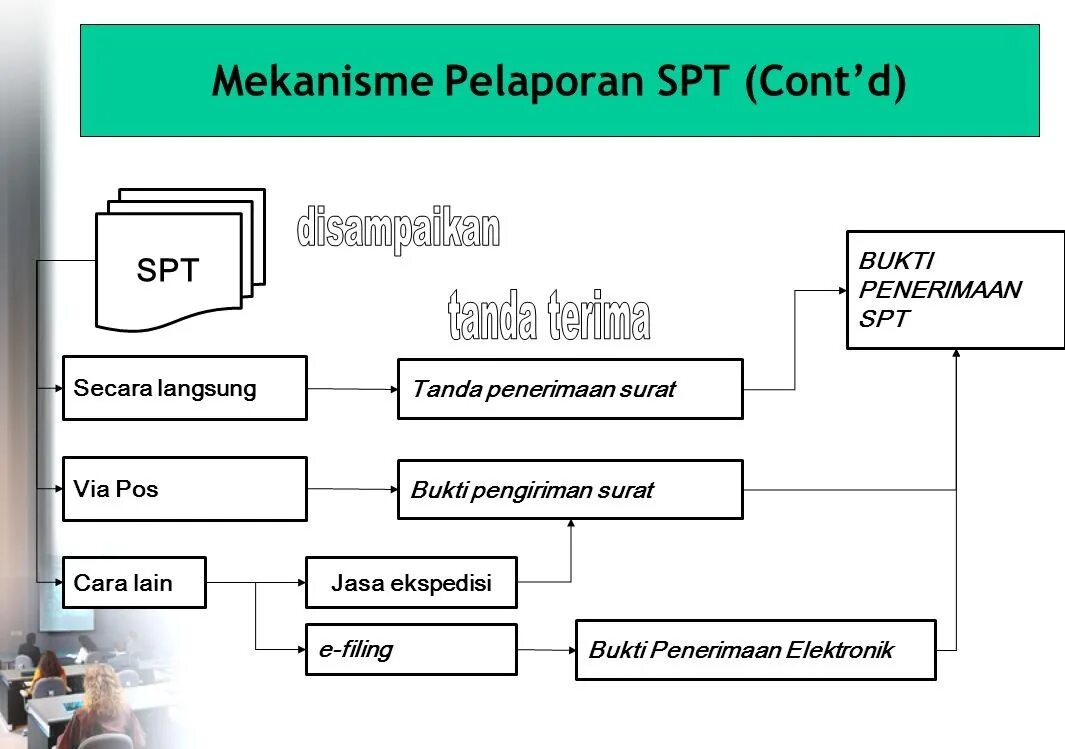 Mekanisme Pelaporan SPT (Cont'd)

SPT

disampaikan

tanda terima

BUKTI PENERIMAAN SPT

Secara langsung

Tanda penerimaan surat

Via Pos

Bukti pengiriman surat

Cara lain

Jasa ekspedisi

e-filing

Bukti Penerimaan Elektronik